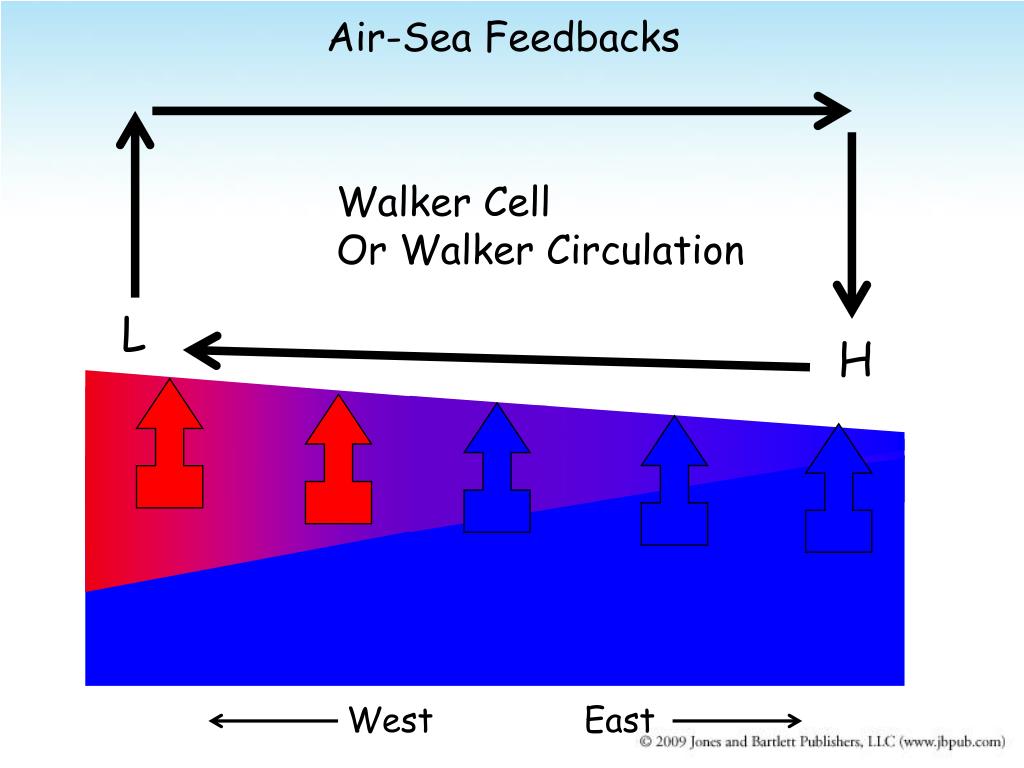 Air-Sea Feedbacks

Walker Cell
Or Walker Circulation

L

H

West

East

© 2009 Jones and Bartlett Publishers, LLC (www.jbpub.com)